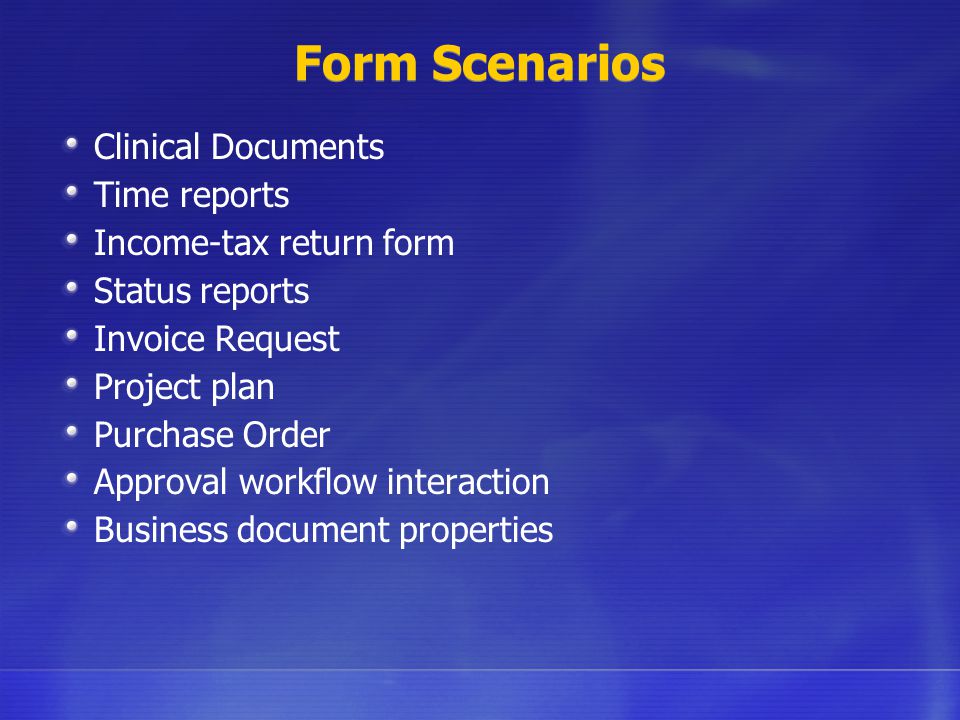 Form Scenarios

- Clinical Documents
- Time reports
- Income-tax return form
- Status reports
- Invoice Request
- Project plan
- Purchase Order
- Approval workflow interaction
- Business document properties